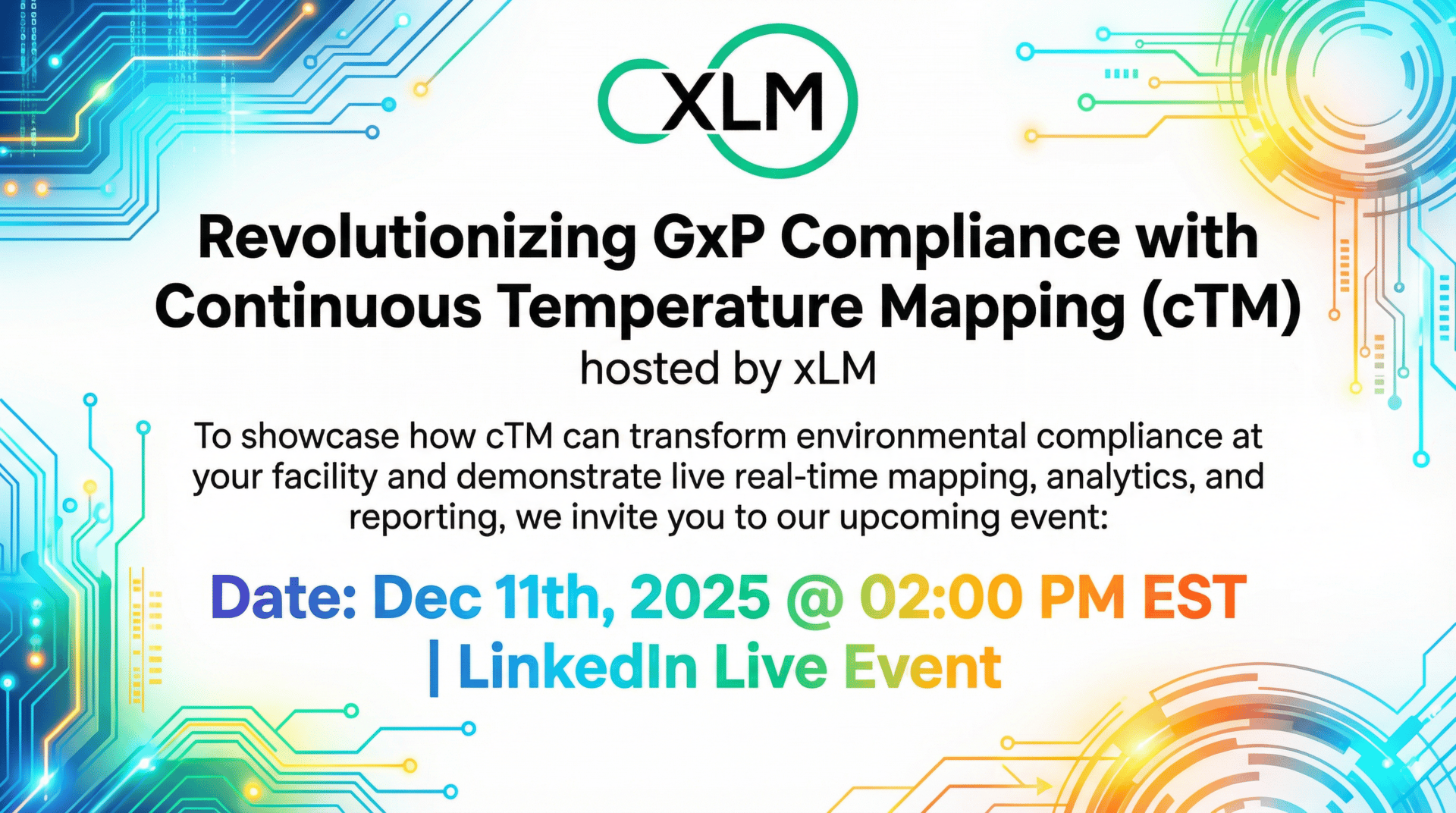 XLM

Revolutionizing GxP Compliance with Continuous Temperature Mapping (cTM)
hosted by xLM

To showcase how cTM can transform environmental compliance at your facility and demonstrate live real-time mapping, analytics, and reporting, we invite you to our upcoming event:

Date: Dec 11th, 2025 @ 02:00 PM EST
| LinkedIn Live Event